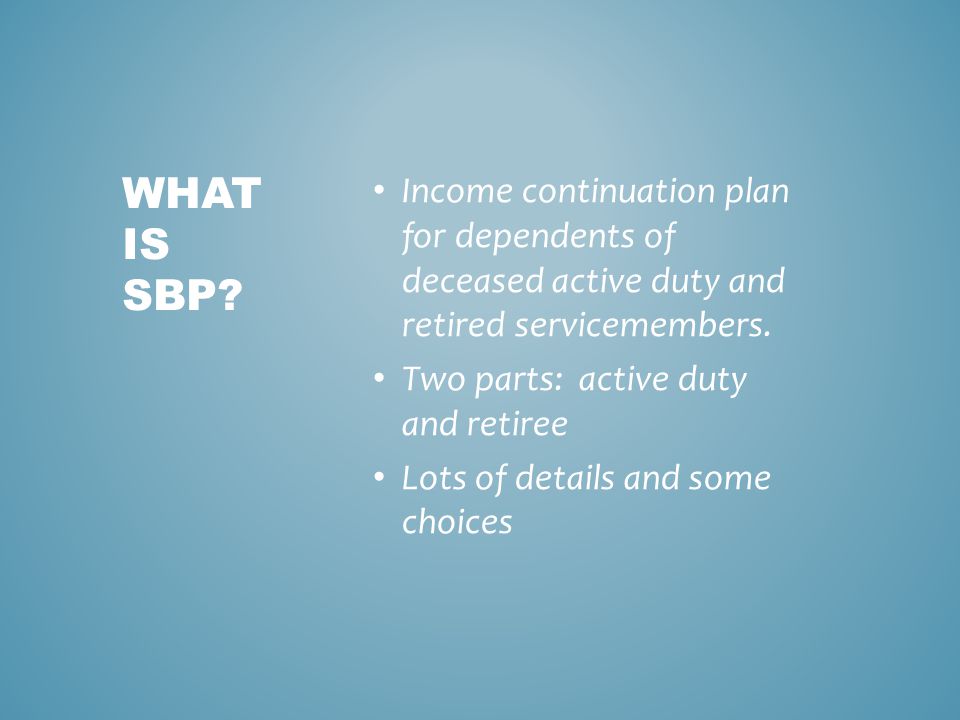 WHAT IS SBP?

• Income continuation plan for dependents of deceased active duty and retired servicemembers.
• Two parts:  active duty and retiree
• Lots of details and some choices